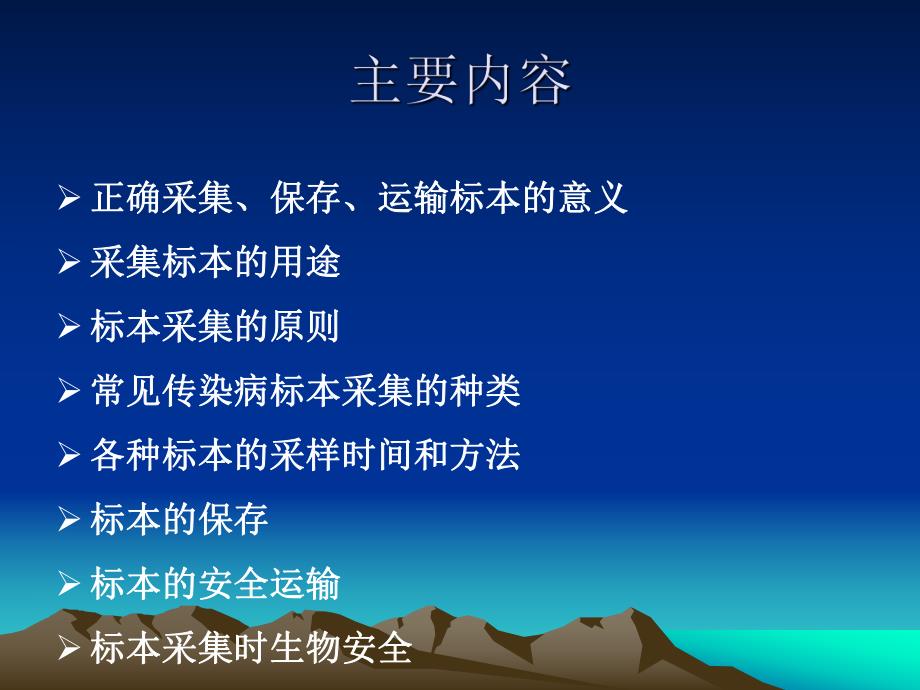 主要内容

➢ 正确采集、保存、运输标本的意义
➢ 采集标本的用途
➢ 标本采集的原则
➢ 常见传染病标本采集的种类
➢ 各种标本的采样时间和方法
➢ 标本的保存
➢ 标本的安全运输
➢ 标本采集时生物安全